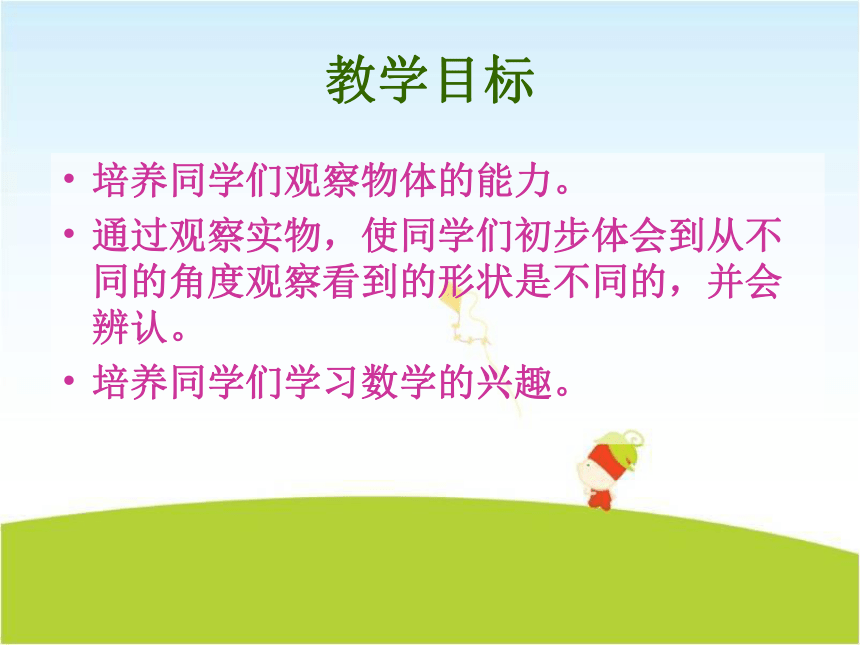 教学目标

• 培养同学们观察物体的能力。

• 通过观察实物，使同学们初步体会到从不同的角度观察看到的形状是不同的，并会辨认。

• 培养同学们学习数学的兴趣。